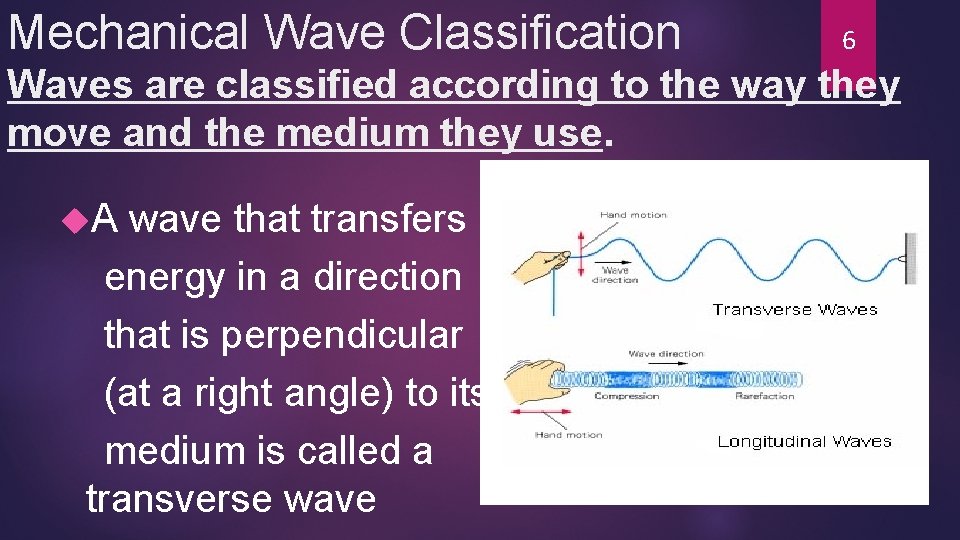 Mechanical Wave Classification

6

Waves are classified according to the way they move and the medium they use.

A wave that transfers energy in a direction that is perpendicular (at a right angle) to its medium is called a transverse wave

Hand motion

Wave direction

Transverse Waves

Wave direction

Compression

Rarefaction

Hand motion

Longitudinal Waves